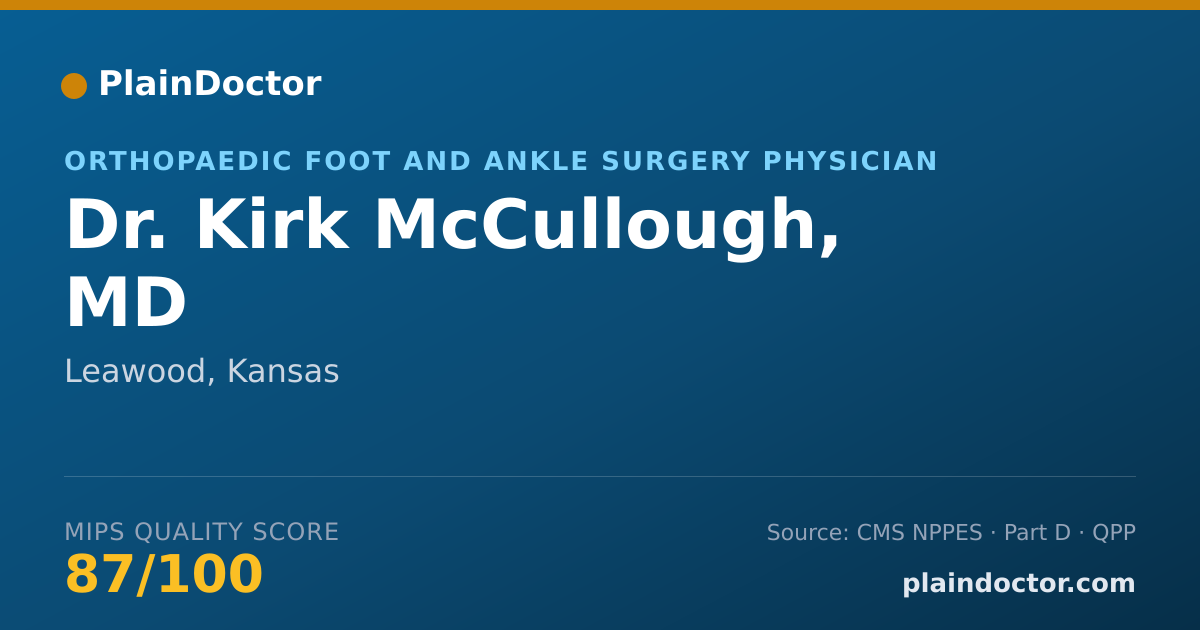 PlainDoctor

ORTHOPAEDIC FOOT AND ANKLE SURGERY PHYSICIAN

Dr. Kirk McCullough, MD

Leawood, Kansas

MIPS QUALITY SCORE

87/100

Source: CMS NPPES · Part D · QPP

plaindoctor.com